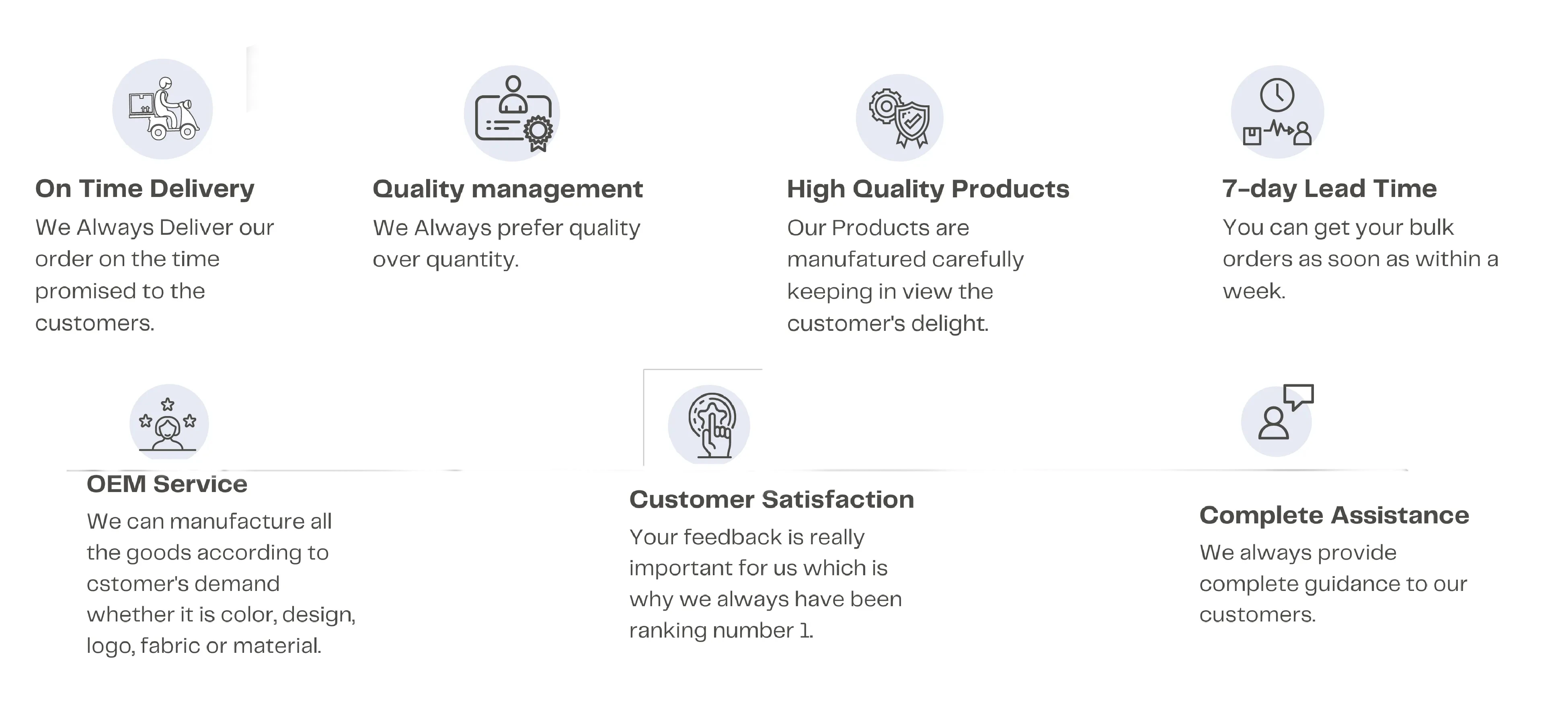 On Time Delivery
We Always Deliver our order on the time promised to the customers.

Quality management
We Always prefer quality over quantity.

High Quality Products
Our Products are manufatured carefully keeping in view the customer's delight.

7-day Lead Time
You can get your bulk orders as soon as within a week.

OEM Service
We can manufacture all the goods according to cstomer's demand whether it is color, design, logo, fabric or material.

Customer Satisfaction
Your feedback is really important for us which is why we always have been ranking number 1.

Complete Assistance
We always provide complete guidance to our customers.